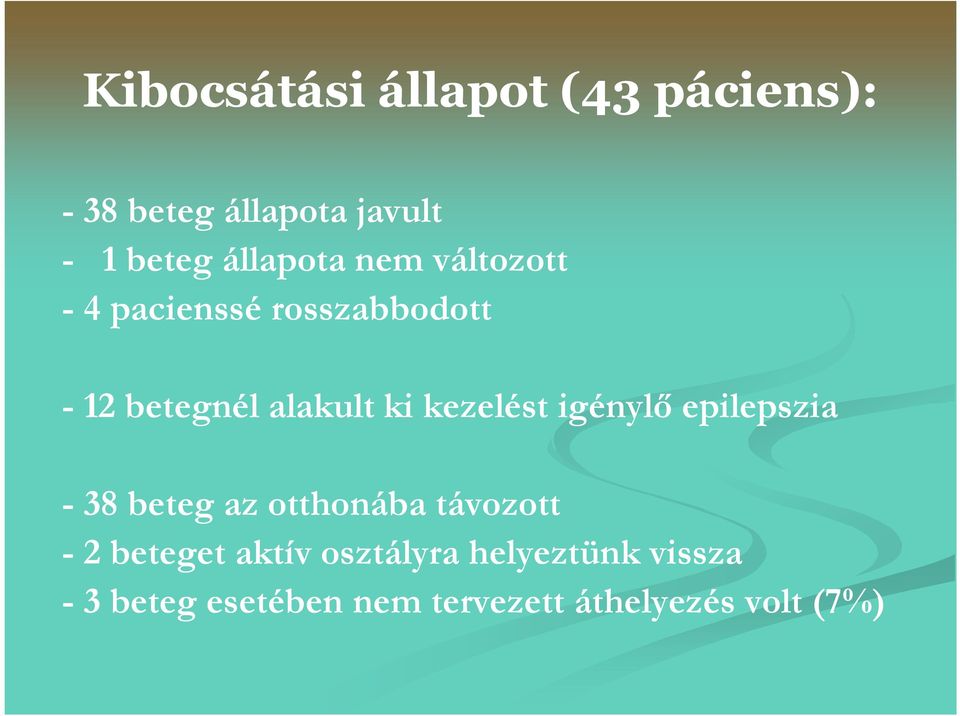 Kibocsátási állapot (43 páciens):

- 38 beteg állapota javult
- 1 beteg állapota nem változott
- 4 pacienssé rosszabbodott

- 12 betegnél alakult ki kezelést igénylő epilepszia

- 38 beteg az otthonába távozott
- 2 beteget aktív osztályra helyeztünk vissza
- 3 beteg esetében nem tervezett áthelyezés volt (7%)